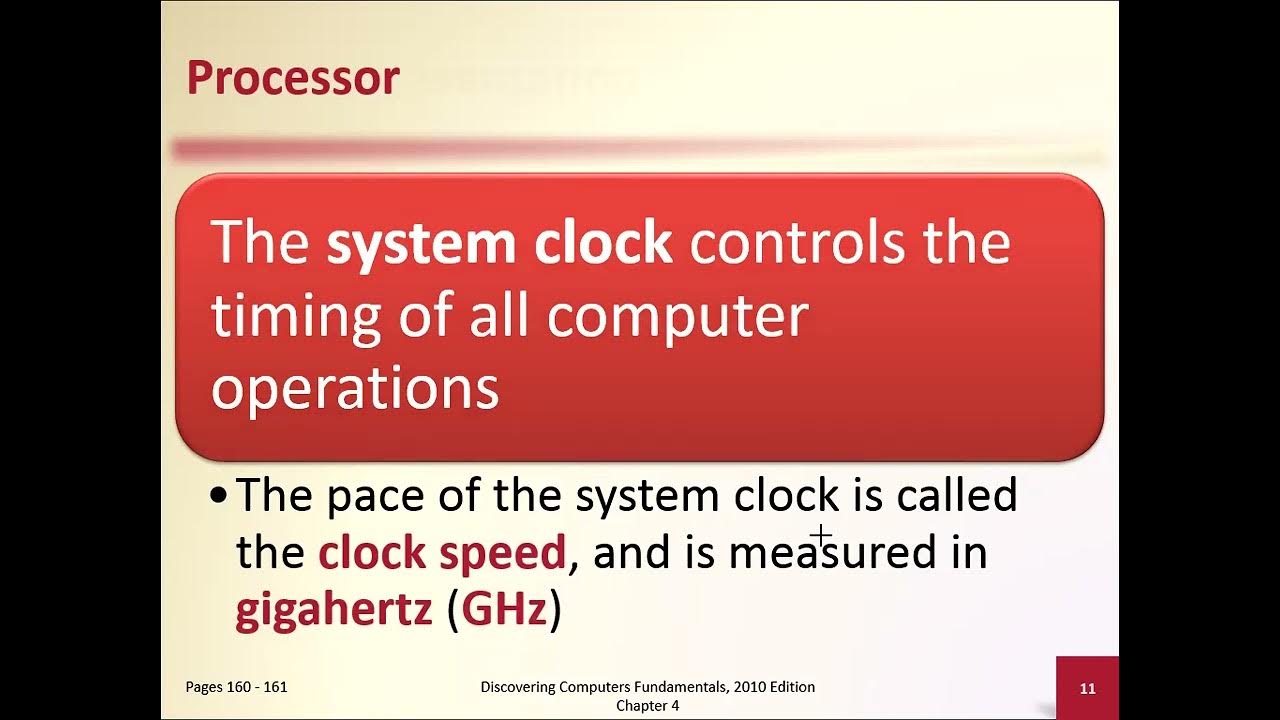 Processor

The system clock controls the timing of all computer operations

• The pace of the system clock is called the clock speed, and is measured in gigahertz (GHz)

Pages 160 - 161

Discovering Computers Fundamentals, 2010 Edition
Chapter 4

11